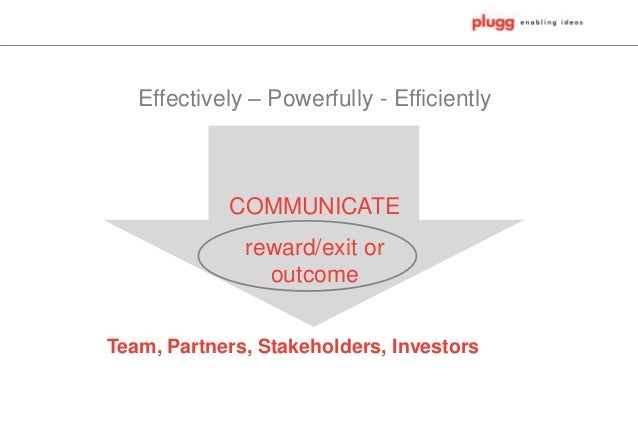 plugg enabling ideas

Effectively – Powerfully - Efficiently

COMMUNICATE

reward/exit or outcome

Team, Partners, Stakeholders, Investors